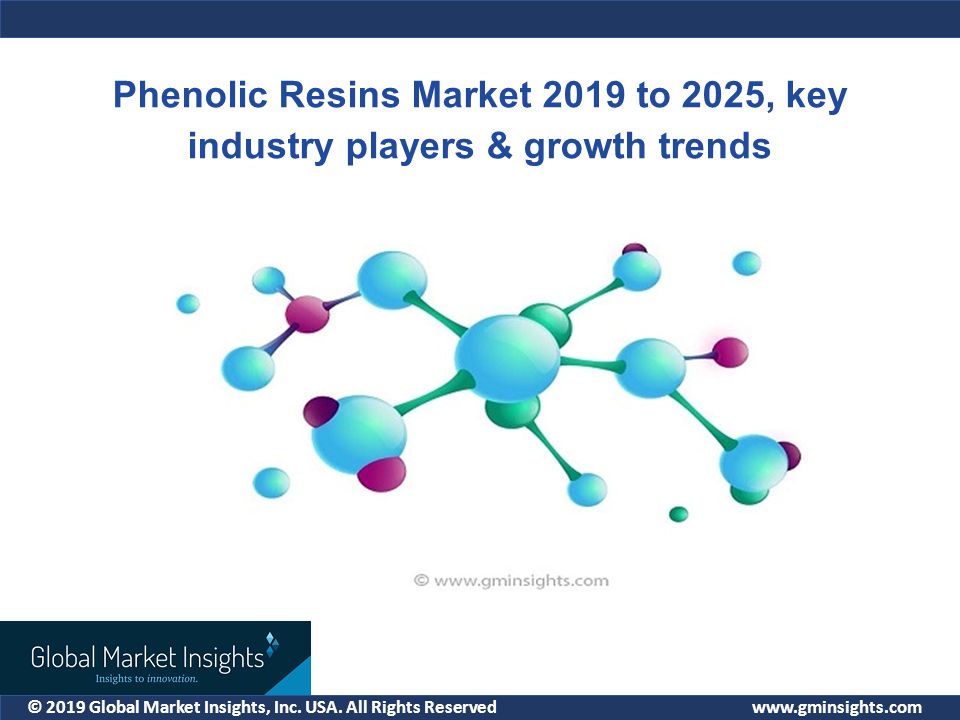 Phenolic Resins Market 2019 to 2025, key industry players & growth trends

© www.gminsights.com

Global Market Insights
Insights to innovation.

© 2019 Global Market Insights, Inc. USA. All Rights Reserved

www.gminsights.com